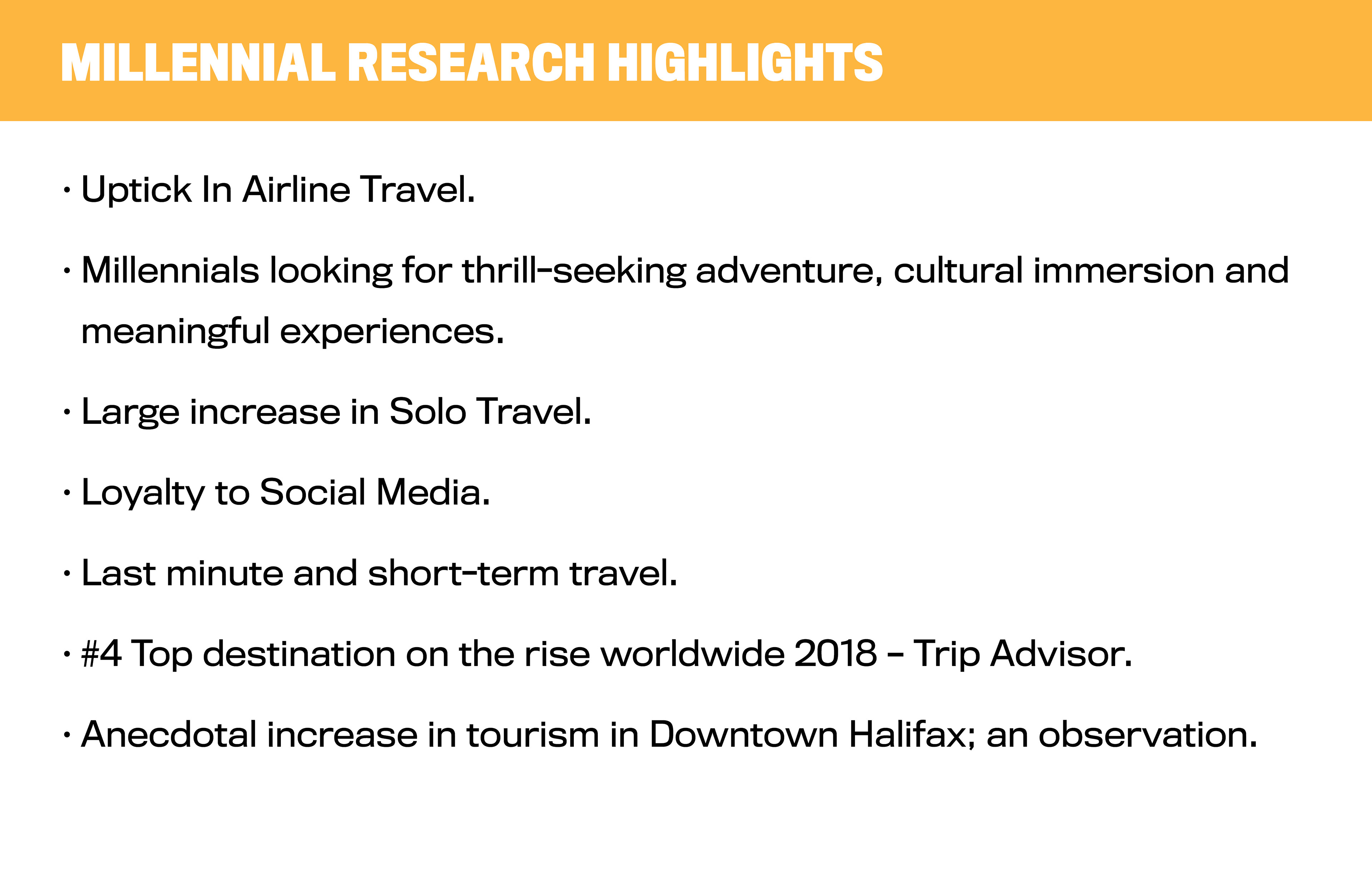 MILLENNIAL RESEARCH HIGHLIGHTS

• Uptick In Airline Travel.

• Millennials looking for thrill-seeking adventure, cultural immersion and meaningful experiences.

• Large increase in Solo Travel.

• Loyalty to Social Media.

• Last minute and short-term travel.

• #4 Top destination on the rise worldwide 2018 – Trip Advisor.

• Anecdotal increase in tourism in Downtown Halifax; an observation.